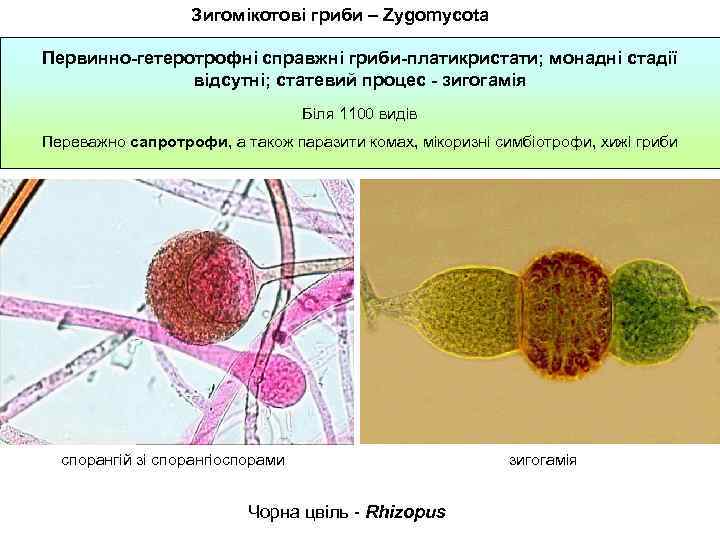 Зигомікотові гриби – Zygomycota

Первинно-гетеротрофні справжні гриби-платикристати; монадні стадії відсутні; статевий процес - зигогамія

Біля 1100 видів

Переважно сапротрофи, а також паразити комах, мікоризні симбіотрофи, хижі гриби

спорангій зі спорангіоспорами

зигогамія

Чорна цвіль - Rhizopus